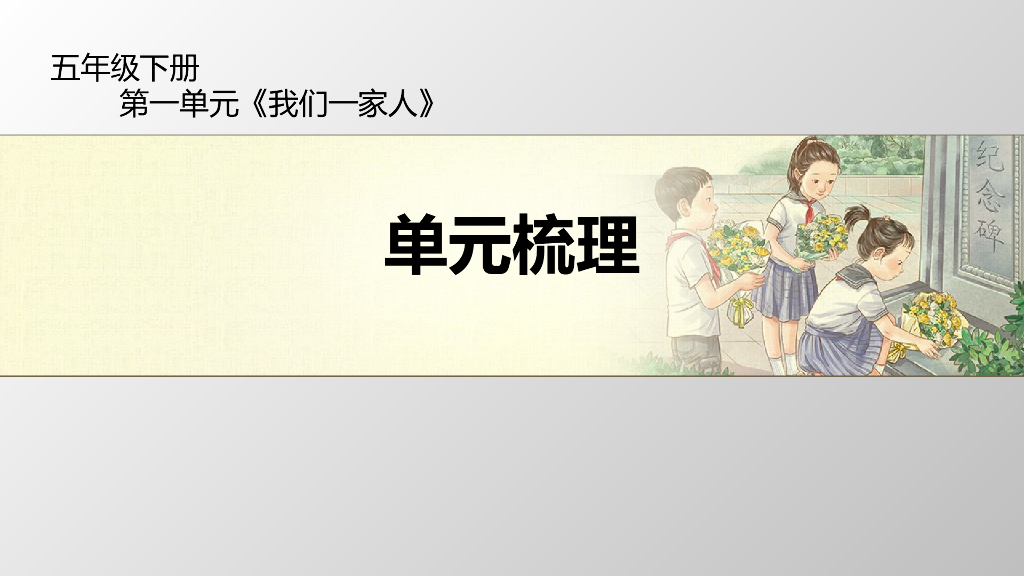 五年级下册
第一单元《我们一家人》

单元梳理

纪念碑